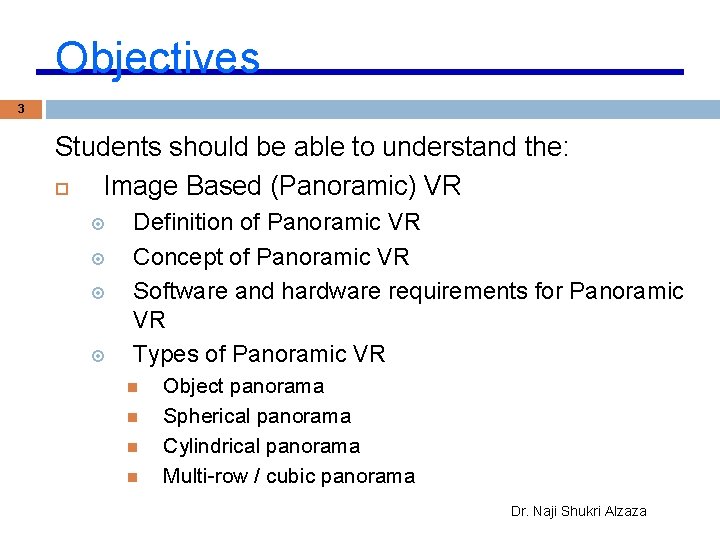 Objectives

3

Students should be able to understand the:

Image Based (Panoramic) VR

Definition of Panoramic VR

Concept of Panoramic VR

Software and hardware requirements for Panoramic VR

Types of Panoramic VR

Object panorama

Spherical panorama

Cylindrical panorama

Multi-row / cubic panorama

Dr. Naji Shukri Alzaza